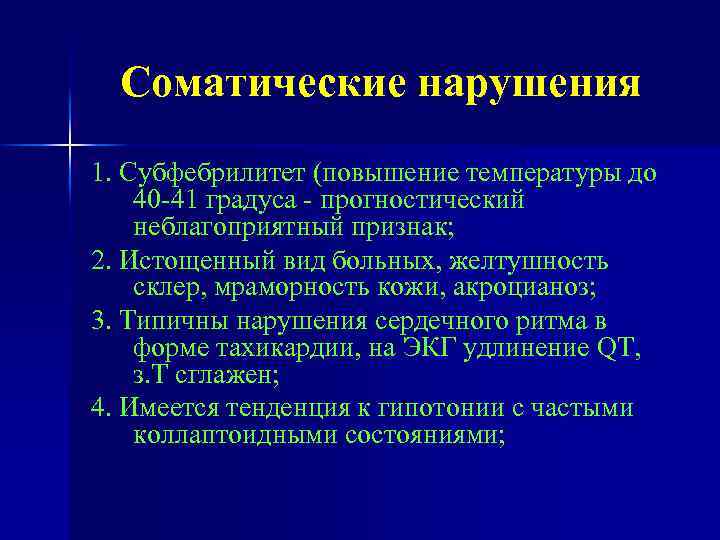 Соматические нарушения

1. Субфебрилитет (повышение температуры до 40-41 градуса - прогностический неблагоприятный признак;

2. Истощенный вид больных, желтушность склер, мраморность кожи, акроцианоз;

3. Типичны нарушения сердечного ритма в форме тахикардии, на ЭКГ удлинение QT, з.Т сглажен;

4. Имеется тенденция к гипотонии с частыми коллаптоидными состояниями;